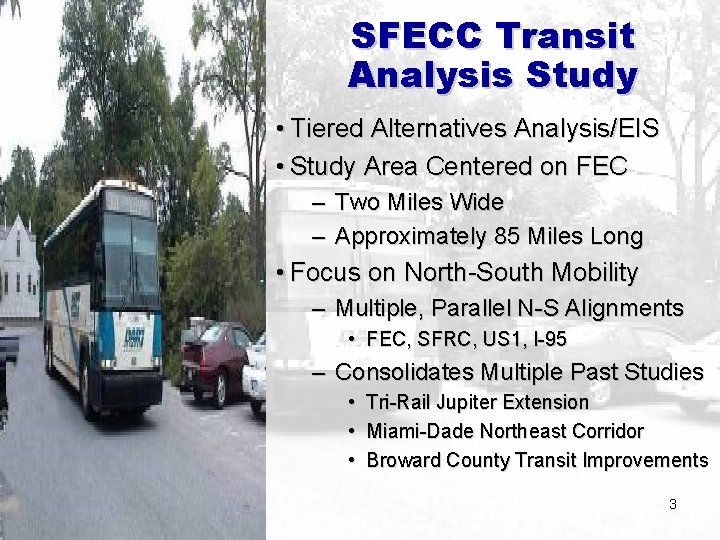 SFECC Transit Analysis Study

• Tiered Alternatives Analysis/EIS
• Study Area Centered on FEC
– Two Miles Wide
– Approximately 85 Miles Long
• Focus on North-South Mobility
– Multiple, Parallel N-S Alignments
• FEC, SFRC, US1, I-95
– Consolidates Multiple Past Studies
• Tri-Rail Jupiter Extension
• Miami-Dade Northeast Corridor
• Broward County Transit Improvements

3